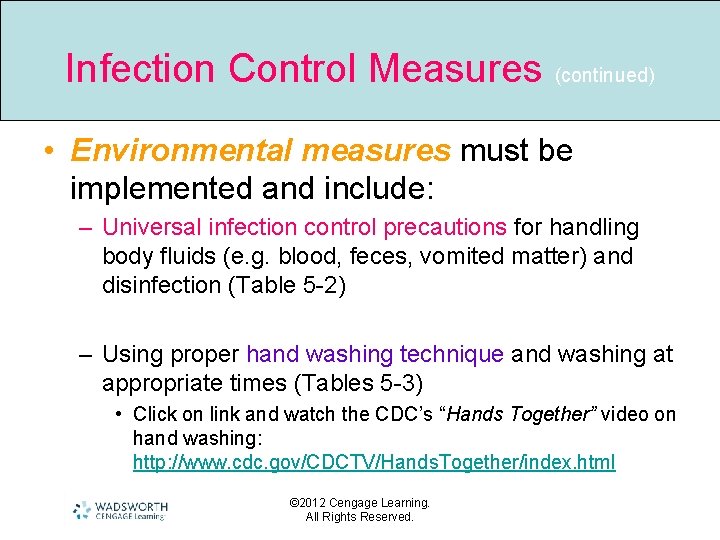 Infection Control Measures (continued)

• Environmental measures must be implemented and include:

– Universal infection control precautions for handling body fluids (e.g. blood, feces, vomited matter) and disinfection (Table 5-2)

– Using proper hand washing technique and washing at appropriate times (Tables 5-3)

• Click on link and watch the CDC's "Hands Together" video on hand washing: http://www.cdc.gov/CDCTV/HandsTogether/index.html

WADSWORTH CENGAGE Learning

©2012 Cengage Learning. All Rights Reserved.